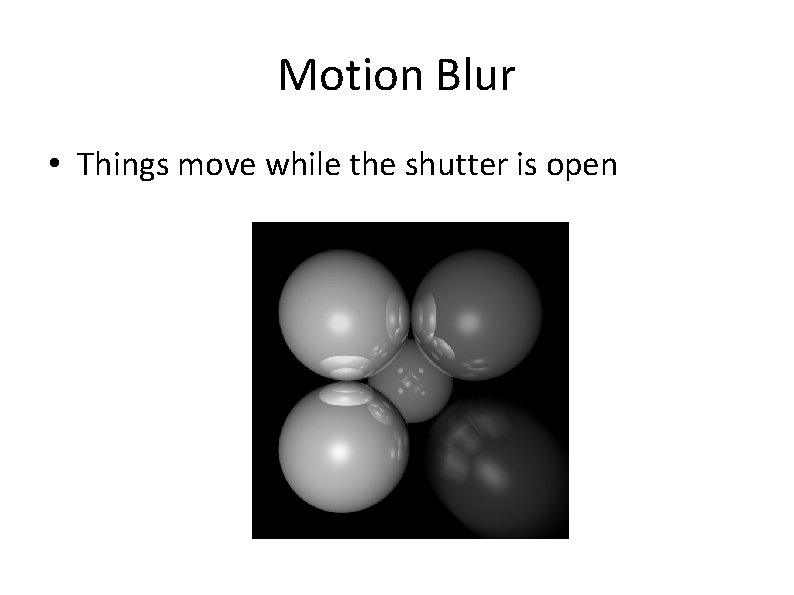 Motion Blur

• Things move while the shutter is open